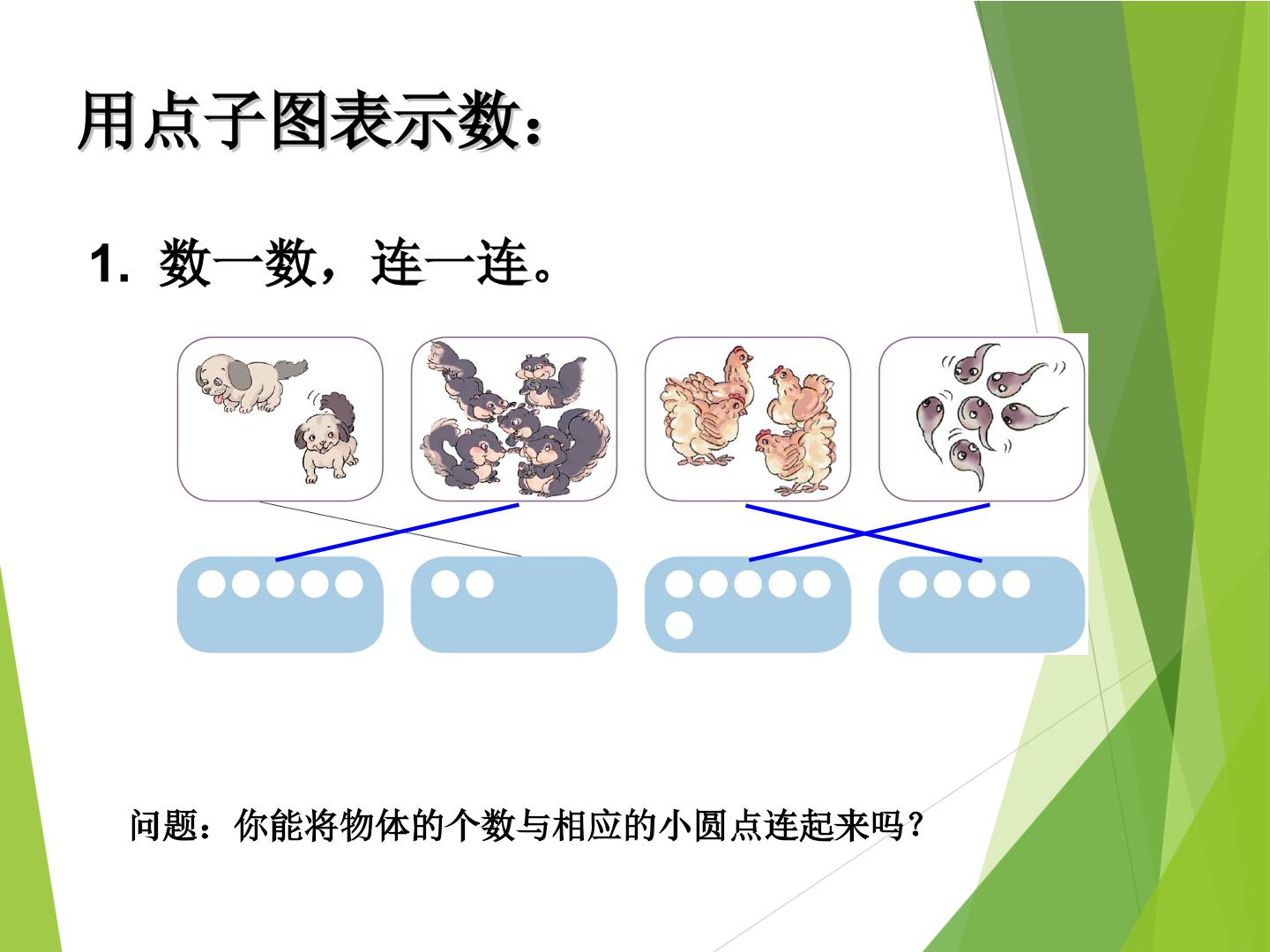 用点子图表示数：

1. 数一数，连一连。

问题：你能将物体的个数与相应的小圆点连起来吗？